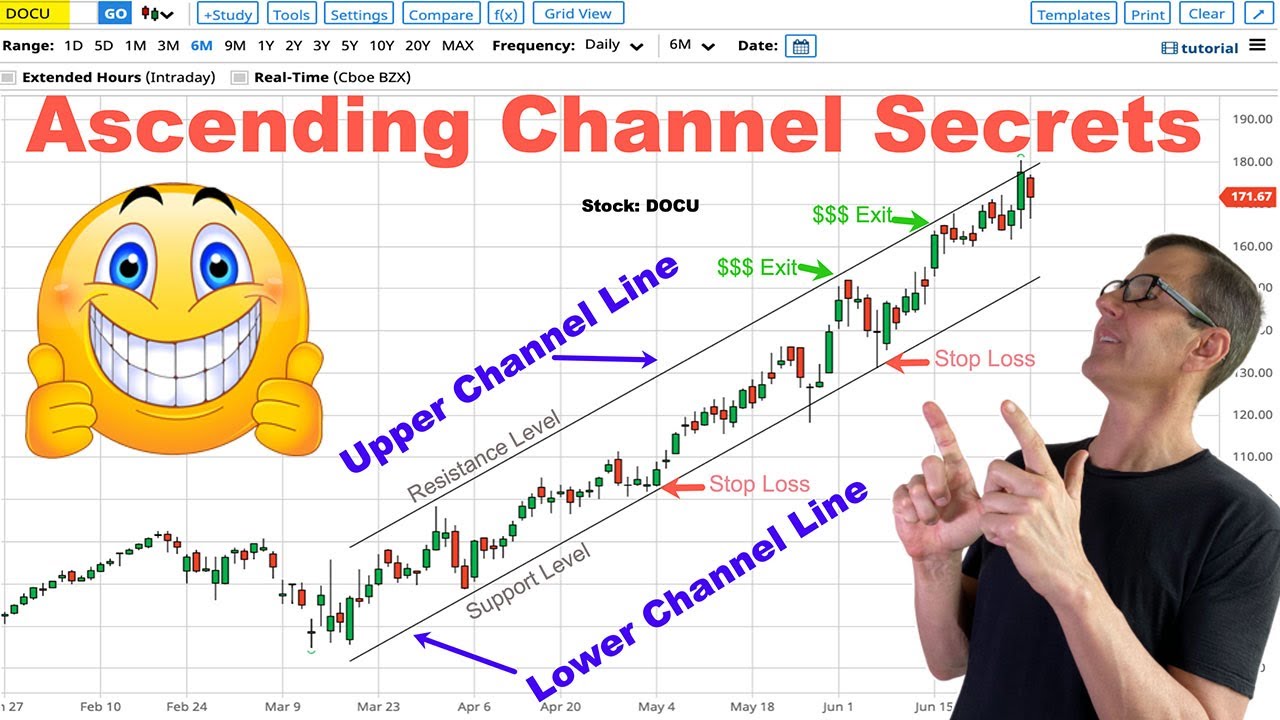 DOCU GO +Study Tools Settings Compare f(x) Grid View Templates Print Clear

Range: 1D 5D 1M 3M 6M 9M 1Y 2Y 3Y 5Y 10Y 20Y MAX Frequency: Daily 6M Date: tutorial

Extended Hours (Intraday) Real-Time (Cboe BZX)

Ascending Channel Secrets

Stock: DOCU

$$$ Exit

$$$ Exit

Upper Channel Line

Resistance Level

Stop Loss

Stop Loss

Support Level

Lower Channel Line

190.00
180.00
171.67
160.00
130.00
120.00
110.00

n 27 Feb 10 Feb 24 Mar 9 Mar 23 Apr 6 Apr 20 May 4 May 18 Jun 1 Jun 15